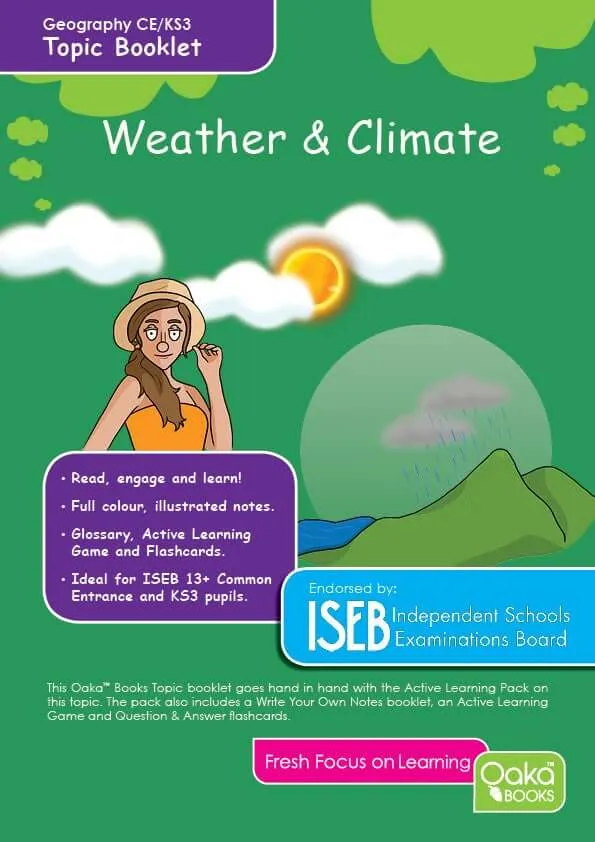 Geography CE/KS3
Topic Booklet

Weather & Climate

• Read, engage and learn!

• Full colour, illustrated notes.

• Glossary, Active Learning Game and Flashcards.

• Ideal for ISEB 13+ Common Entrance and KS3 pupils.

Endorsed by:
ISEB Independent Schools Examinations Board

This Oaka™ Books Topic booklet goes hand in hand with the Active Learning Pack on this topic. The pack also includes a Write Your Own Notes booklet, an Active Learning Game and Question & Answer flashcards.

Fresh Focus on Learning

Oaka™ BOOKS